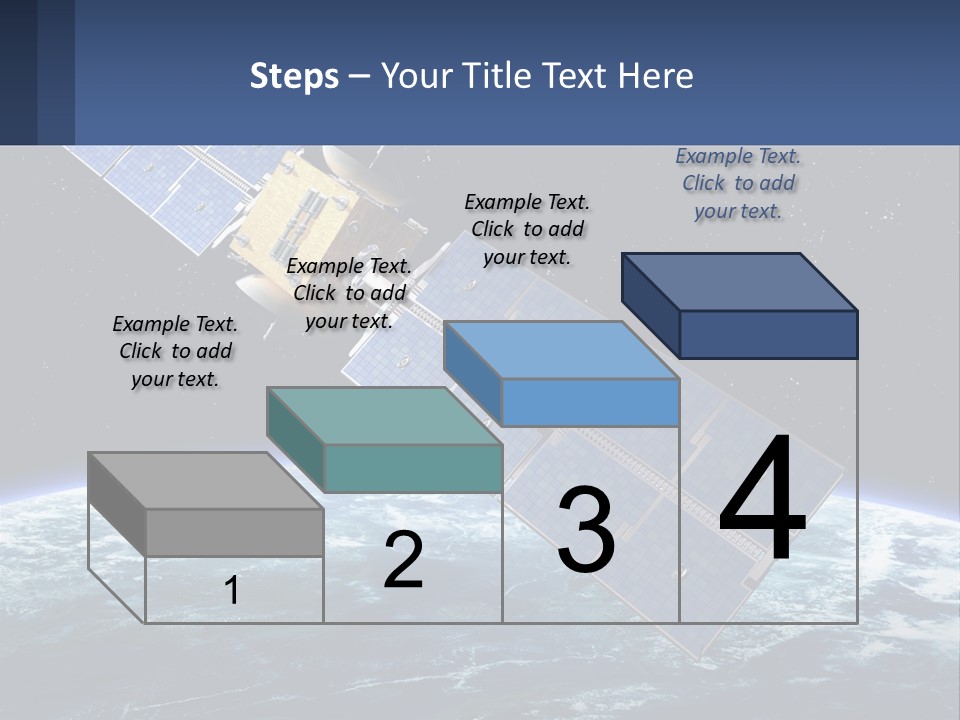 Steps – Your Title Text Here

Example Text. Click to add your text.

Example Text. Click to add your text.

Example Text. Click to add your text.

Example Text. Click to add your text.

1

2

3

4